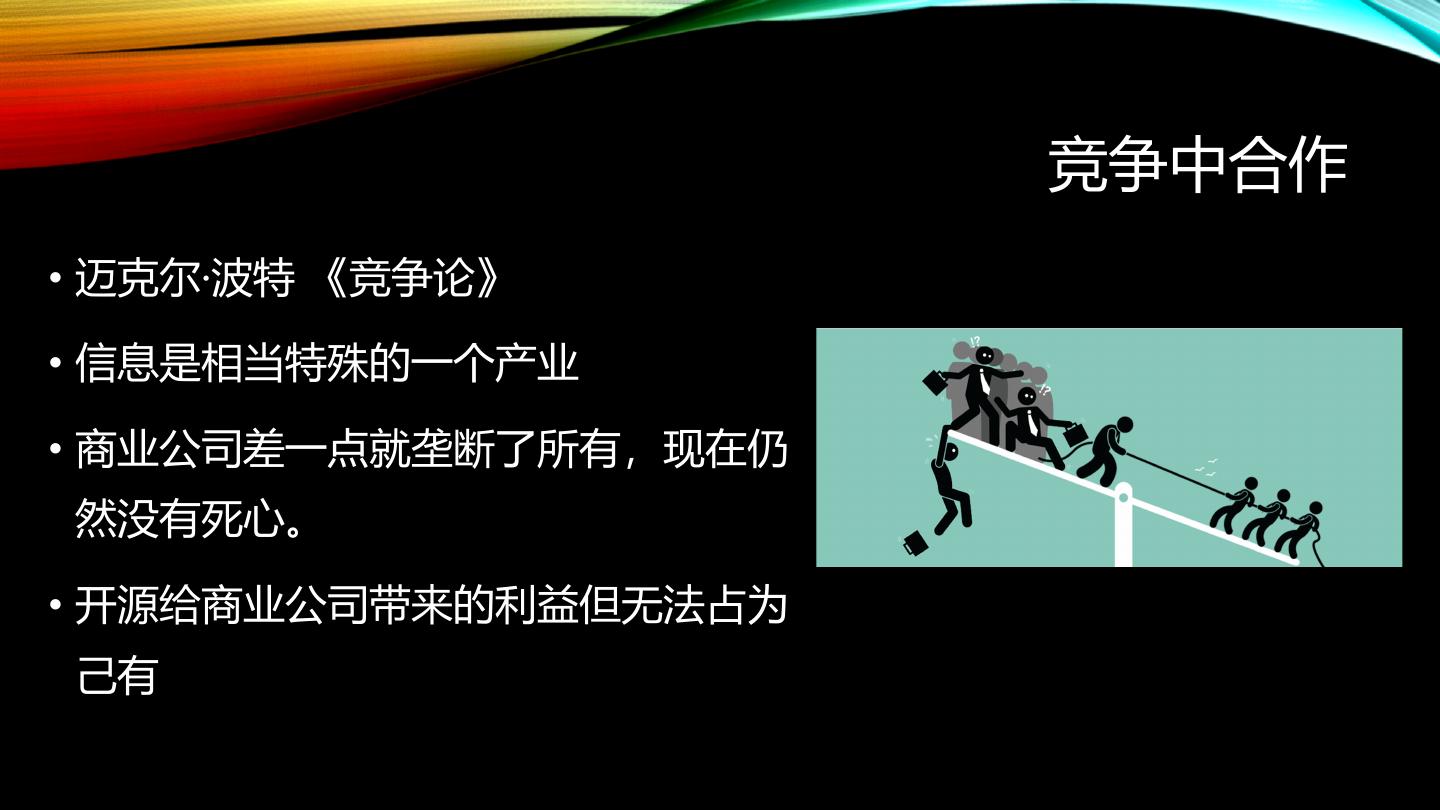 竞争中合作

• 迈克尔·波特 《竞争论》

• 信息是相当特殊的一个产业

• 商业公司差一点就垄断了所有，现在仍然没有死心。

• 开源给商业公司带来的利益但无法占为己有